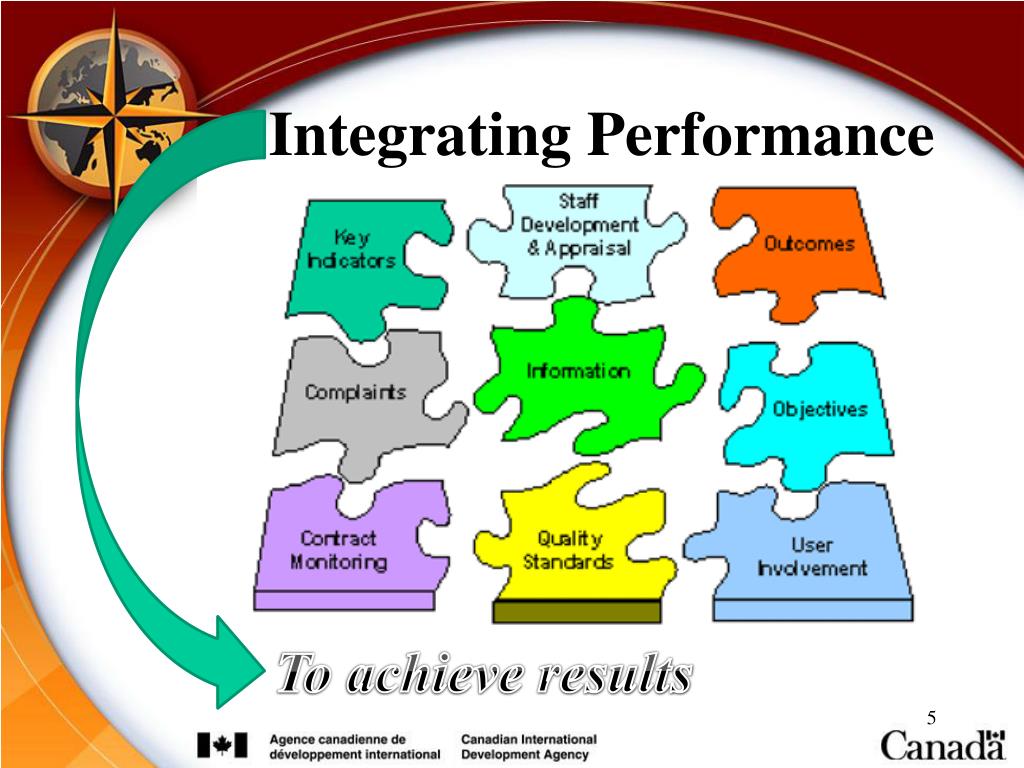 Integrating Performance

Key Indicators

Staff Development & Appraisal

Outcomes

Complaints

Information

Objectives

Contract Monitoring

Quality Standards

User Involvement

To achieve results

5

Agence canadienne de développement international

Canadian International Development Agency

Canada